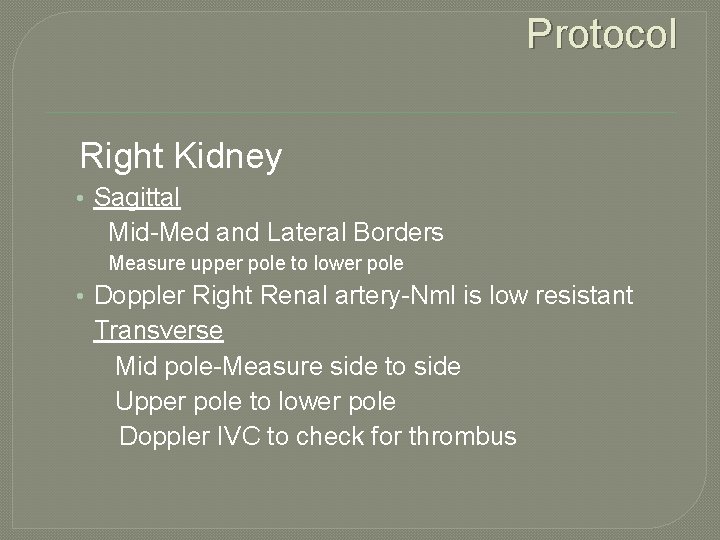 Protocol

Right Kidney

• Sagittal

Mid-Med and Lateral Borders

Measure upper pole to lower pole

• Doppler Right Renal artery-Nml is low resistant

Transverse

Mid pole-Measure side to side

Upper pole to lower pole

Doppler IVC to check for thrombus